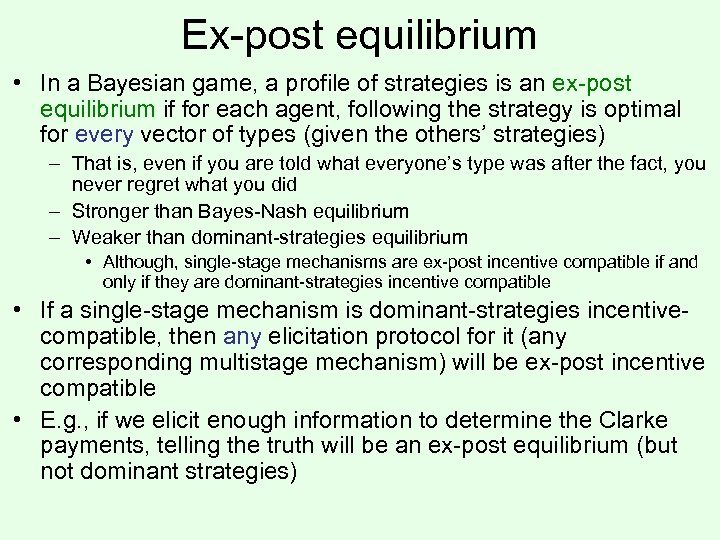 Ex-post equilibrium

• In a Bayesian game, a profile of strategies is an ex-post equilibrium if for each agent, following the strategy is optimal for every vector of types (given the others' strategies)

– That is, even if you are told what everyone's type was after the fact, you never regret what you did

– Stronger than Bayes-Nash equilibrium

– Weaker than dominant-strategies equilibrium

• Although, single-stage mechanisms are ex-post incentive compatible if and only if they are dominant-strategies incentive compatible

• If a single-stage mechanism is dominant-strategies incentive-compatible, then any elicitation protocol for it (any corresponding multistage mechanism) will be ex-post incentive compatible

• E.g., if we elicit enough information to determine the Clarke payments, telling the truth will be an ex-post equilibrium (but not dominant strategies)